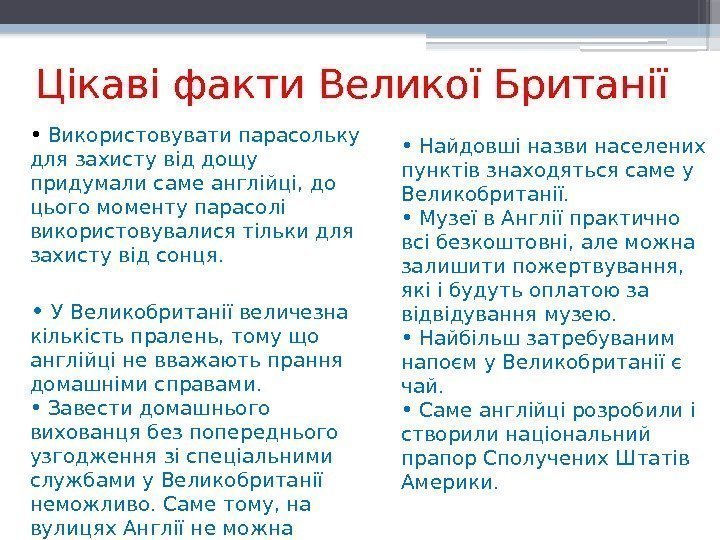 Цікаві факти Великої Британії

• Використовувати парасольку для захисту від дощу придумали саме англійці, до цього моменту парасолі використовувалися тільки для захисту від сонця.

• У Великобританії величезна кількість пралень, тому що англійці не вважають прання домашніми справами.

• Завести домашнього вихованця без попереднього узгодження зі спеціальними службами у Великобританії неможливо. Саме тому, на вулицях Англії не можна

• Найдовші назви населених пунктів знаходяться саме у Великобританії.

• Музеї в Англії практично всі безкоштовні, але можна залишити пожертвування, які і будуть оплатою за відвідування музею.

• Найбільш затребуваним напоєм у Великобританії є чай.

• Саме англійці розробили і створили національний прапор Сполучених Штатів Америки.